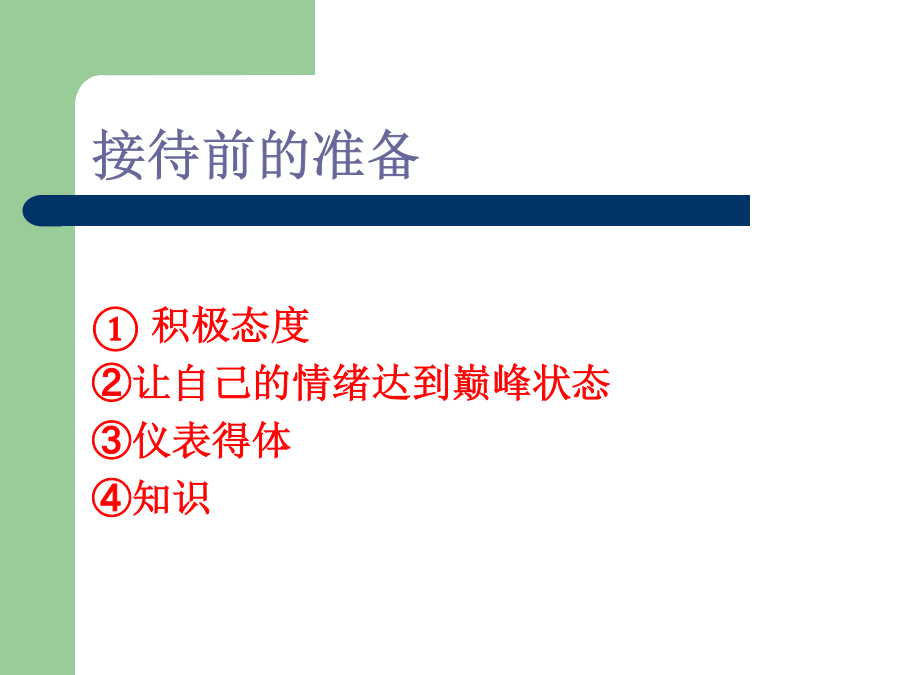 接待前的准备

① 积极态度
②让自己的情绪达到巅峰状态
③仪表得体
④知识